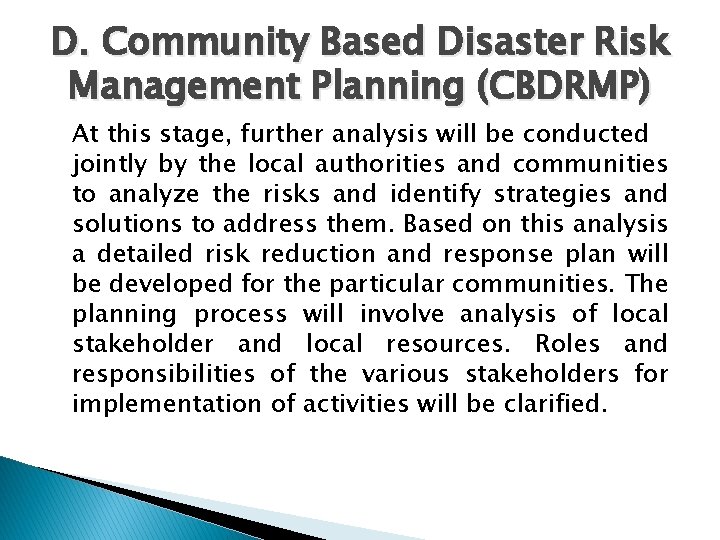 D. Community Based Disaster Risk Management Planning (CBDRMP)

At this stage, further analysis will be conducted jointly by the local authorities and communities to analyze the risks and identify strategies and solutions to address them. Based on this analysis a detailed risk reduction and response plan will be developed for the particular communities. The planning process will involve analysis of local stakeholder and local resources. Roles and responsibilities of the various stakeholders for implementation of activities will be clarified.